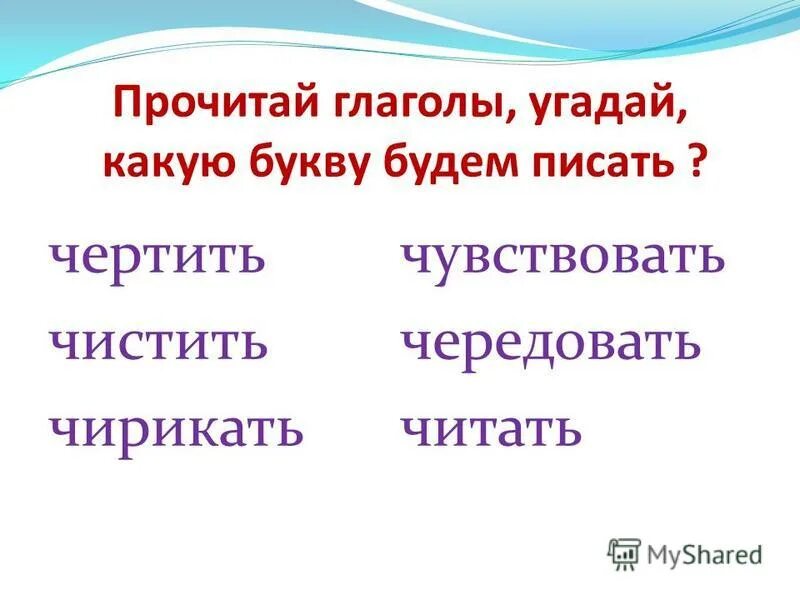 Прочитай глаголы, угадай, какую букву будем писать ?

чертить
чистить
чирикать

чувствовать
чередовать
читать

MyShared